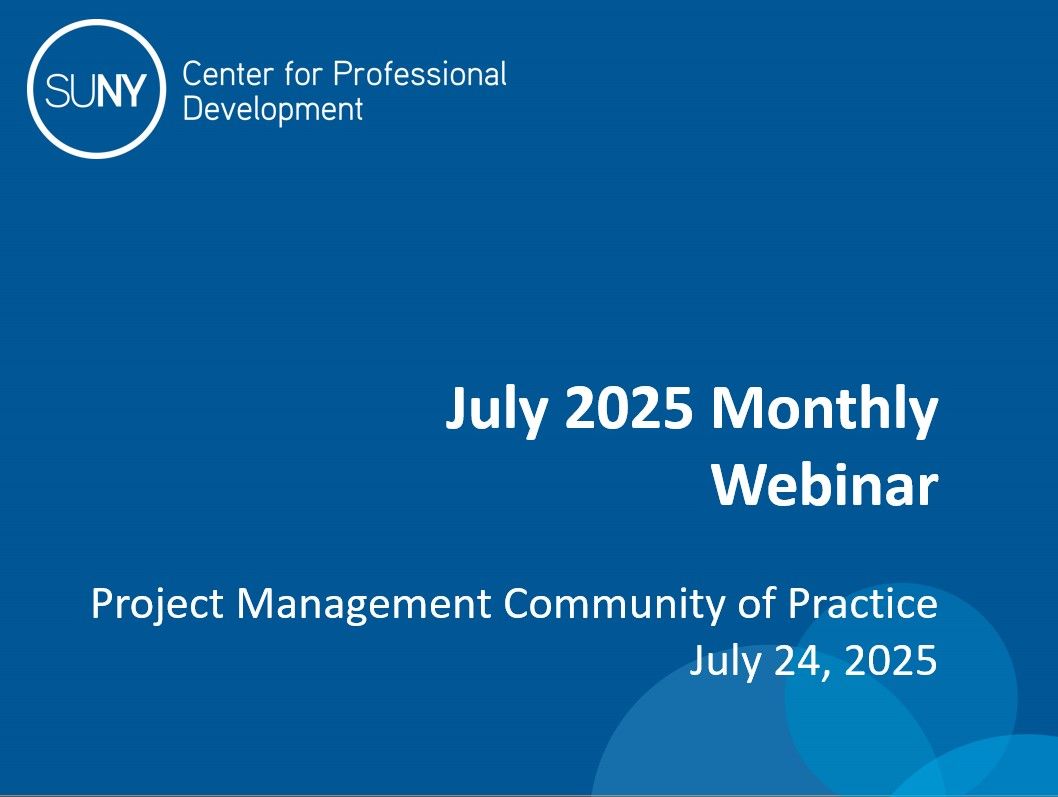 SUNY Center for Professional Development

July 2025 Monthly Webinar

Project Management Community of Practice
July 24, 2025